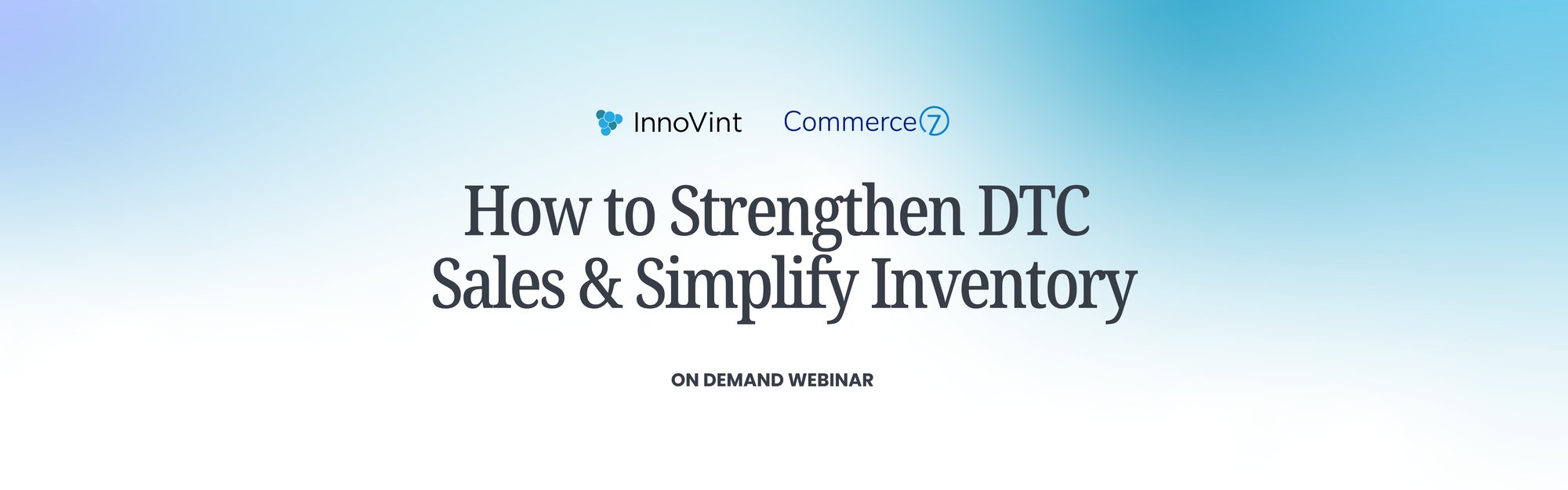 InnoVint Commerce7

How to Strengthen DTC Sales & Simplify Inventory

ON DEMAND WEBINAR